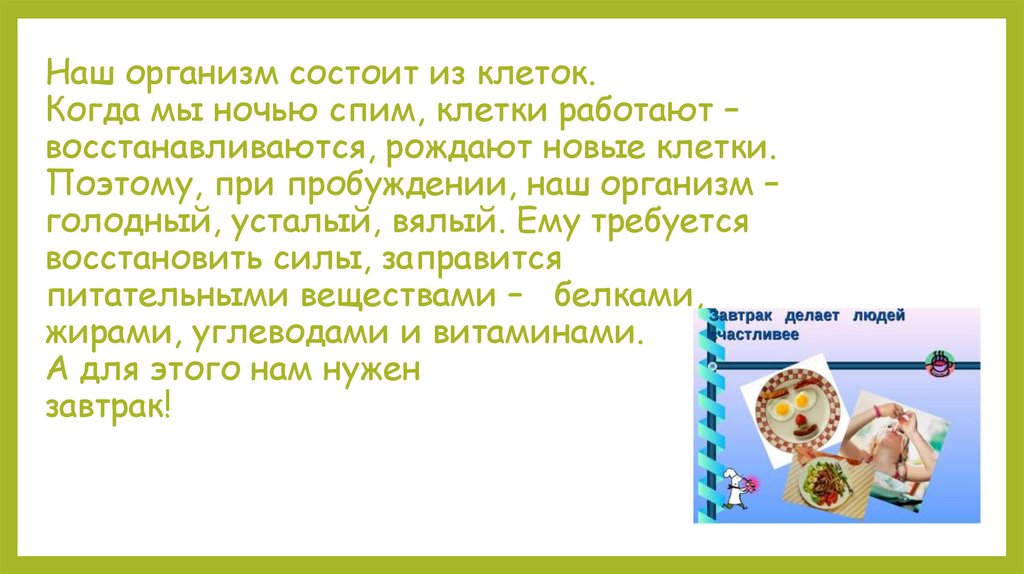 Наш организм состоит из клеток.
Когда мы ночью спим, клетки работают – восстанавливаются, рождают новые клетки. Поэтому, при пробуждении, наш организм – голодный, усталый, вялый. Ему требуется восстановить силы, заправится питательными веществами – белками, жирами, углеводами и витаминами.
А для этого нам нужен завтрак!

Завтрак делает людей счастливее